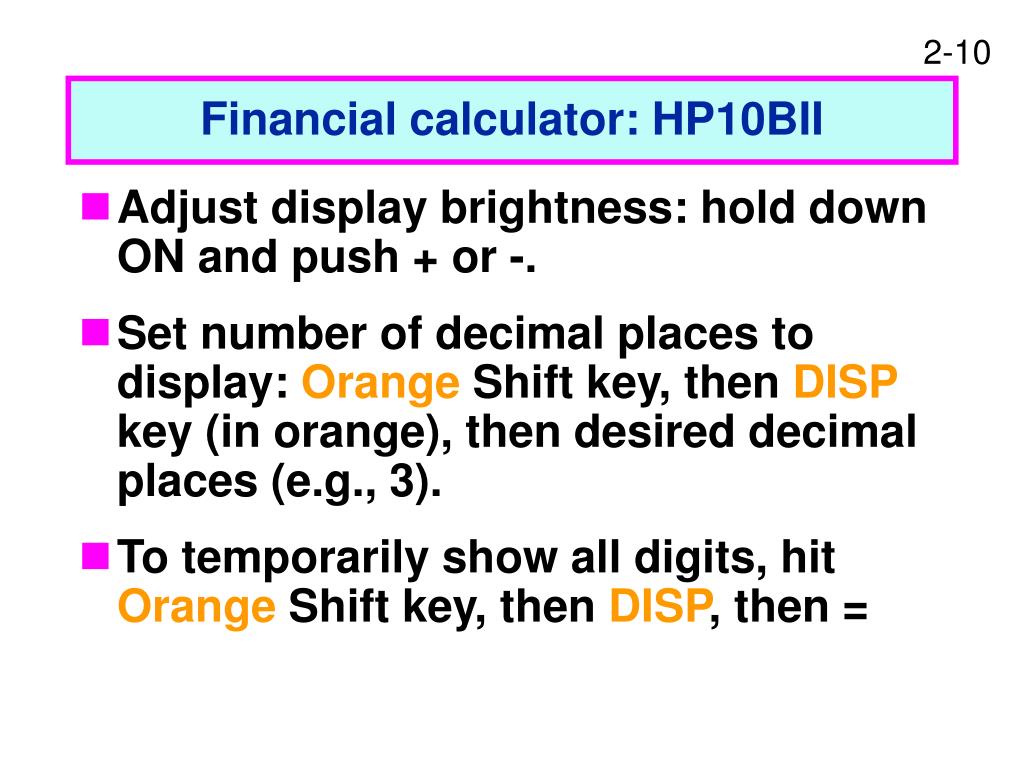 2-10

Financial calculator: HP10BII

Adjust display brightness: hold down ON and push + or -.

Set number of decimal places to display: Orange Shift key, then DISP key (in orange), then desired decimal places (e.g., 3).

To temporarily show all digits, hit Orange Shift key, then DISP, then =